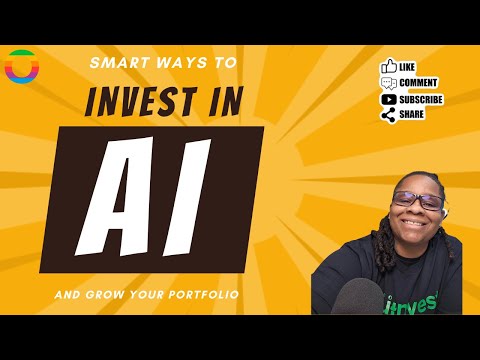 SMART WAYS TO
INVEST IN
AI
AND GROW YOUR PORTFOLIO

LIKE
COMMENT
SUBSCRIBE
SHARE

invest